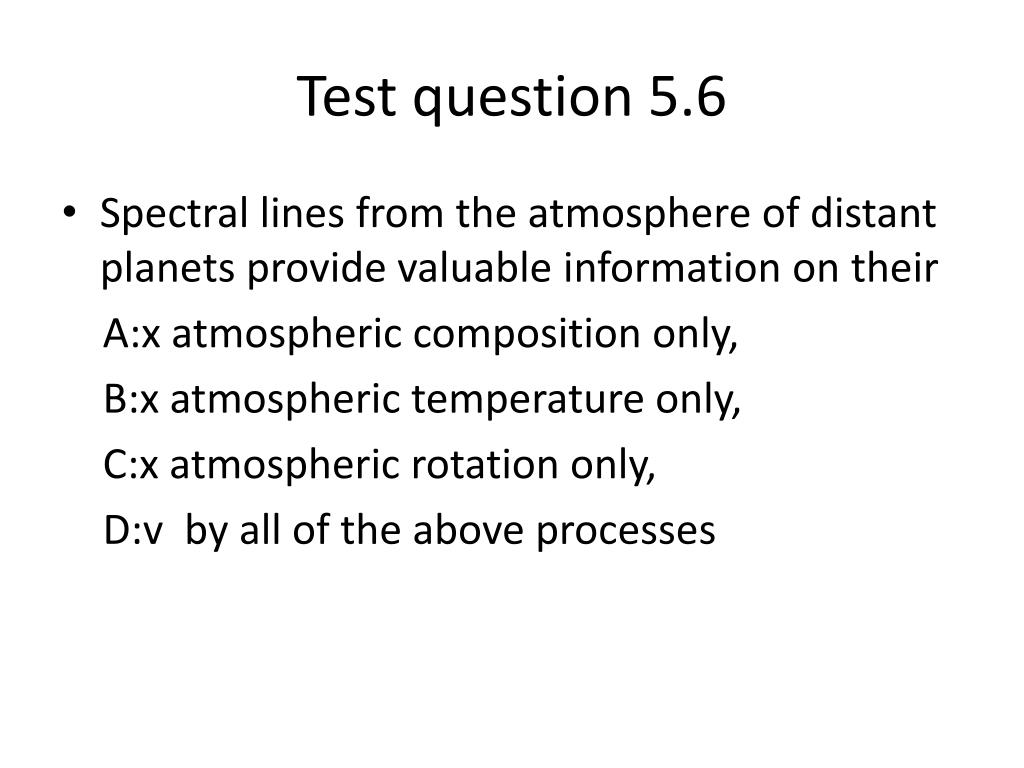 Test question 5.6

• Spectral lines from the atmosphere of distant planets provide valuable information on their

A:x atmospheric composition only,

B:x atmospheric temperature only,

C:x atmospheric rotation only,

D:v by all of the above processes